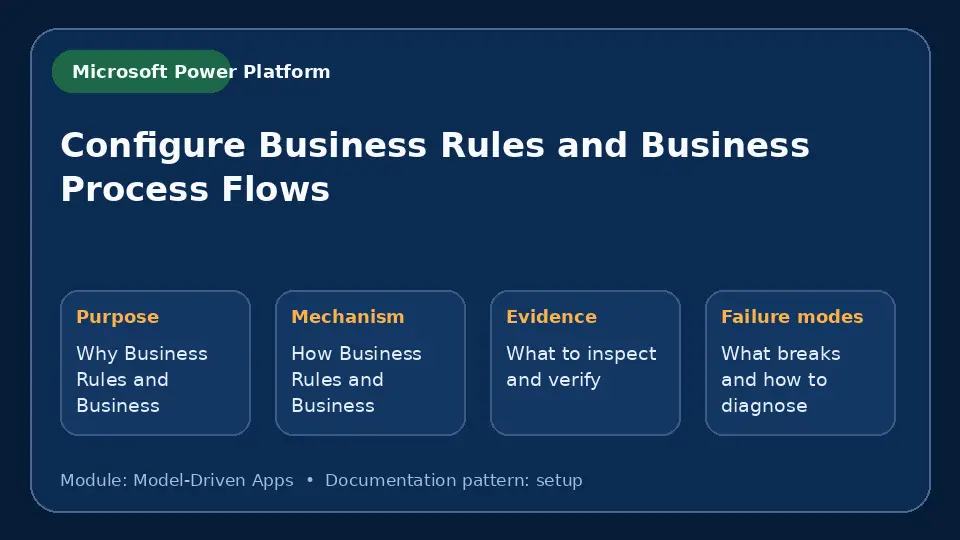 Microsoft Power Platform

Configure Business Rules and Business Process Flows

Purpose

Why Business Rules and Business

Mechanism

How Business Rules and Business

Evidence

What to inspect and verify

Failure modes

What breaks and how to diagnose

Module: Model-Driven Apps • Documentation pattern: setup